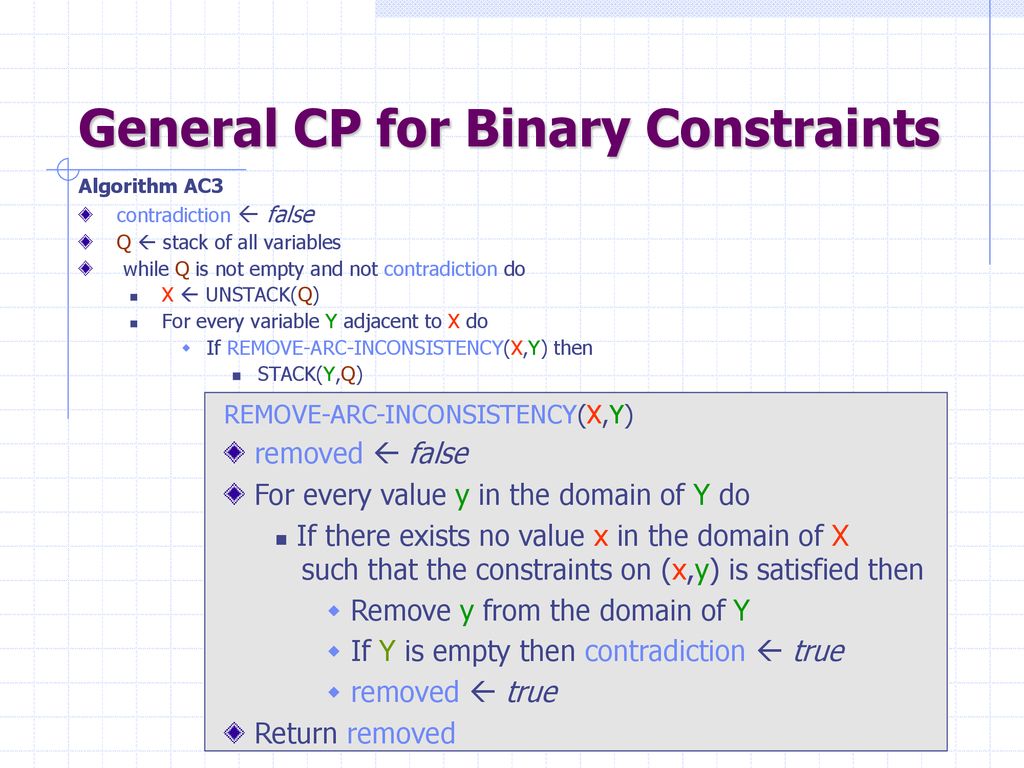 General CP for Binary Constraints

Algorithm AC3

contradiction ← false

Q ← stack of all variables

while Q is not empty and not contradiction do

X ← UNSTACK(Q)

For every variable Y adjacent to X do

If REMOVE-ARC-INCONSISTENCY(X,Y) then

STACK(Y,Q)

REMOVE-ARC-INCONSISTENCY(X,Y)

removed ← false

For every value y in the domain of Y do

If there exists no value x in the domain of X such that the constraints on (x,y) is satisfied then

Remove y from the domain of Y

If Y is empty then contradiction ← true

removed ← true

Return removed